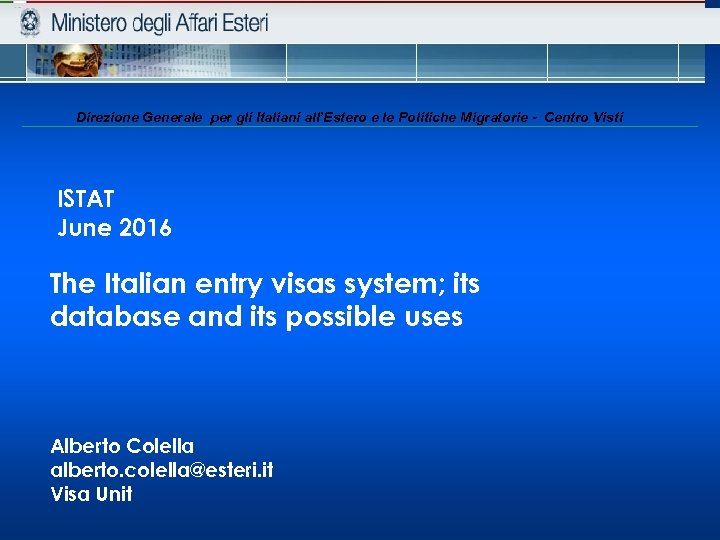 Ministero degli Affari Esteri

Direzione Generale per gli Italiani all'Estero e le Politiche Migratorie - Centro Visti

ISTAT
June 2016

The Italian entry visas system; its database and its possible uses

Alberto Colella
alberto.colella@esteri.it
Visa Unit